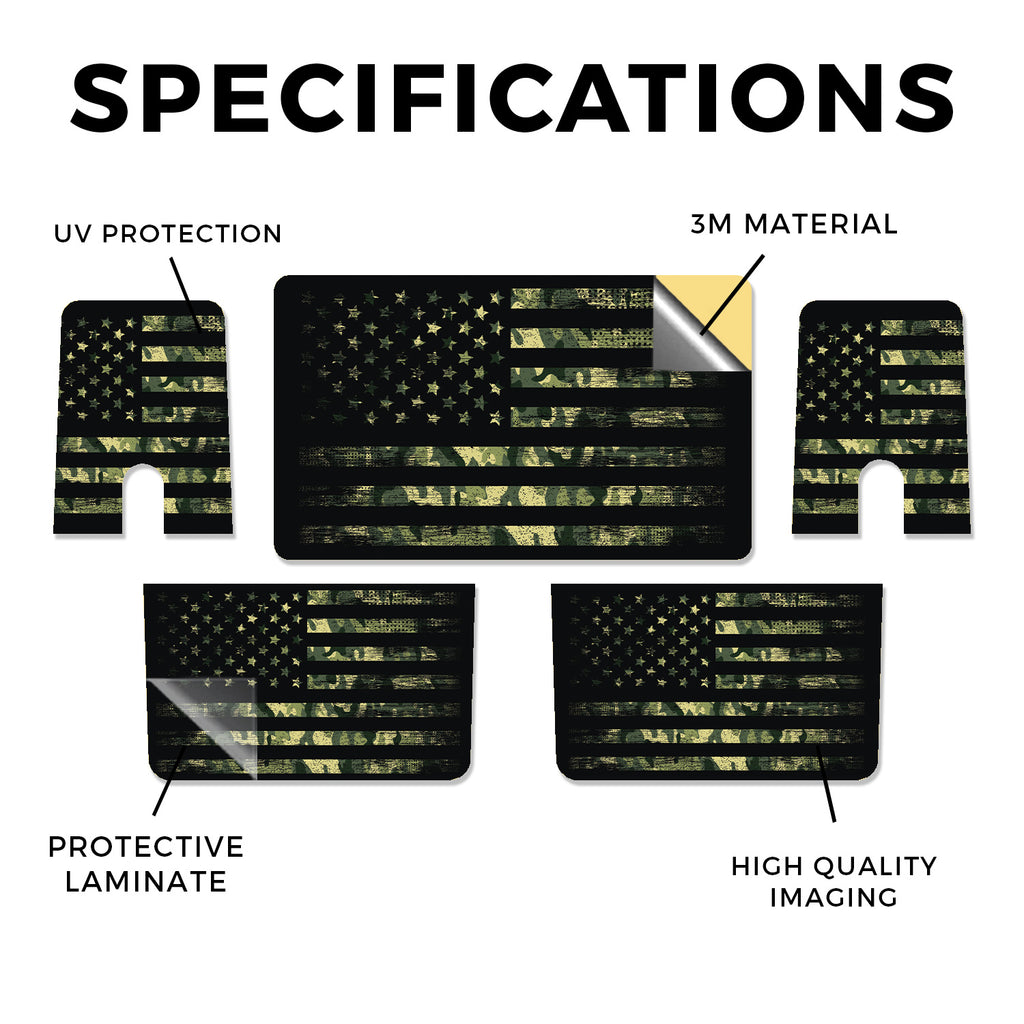 SPECIFICATIONS

UV PROTECTION

3M MATERIAL

PROTECTIVE LAMINATE

HIGH QUALITY IMAGING